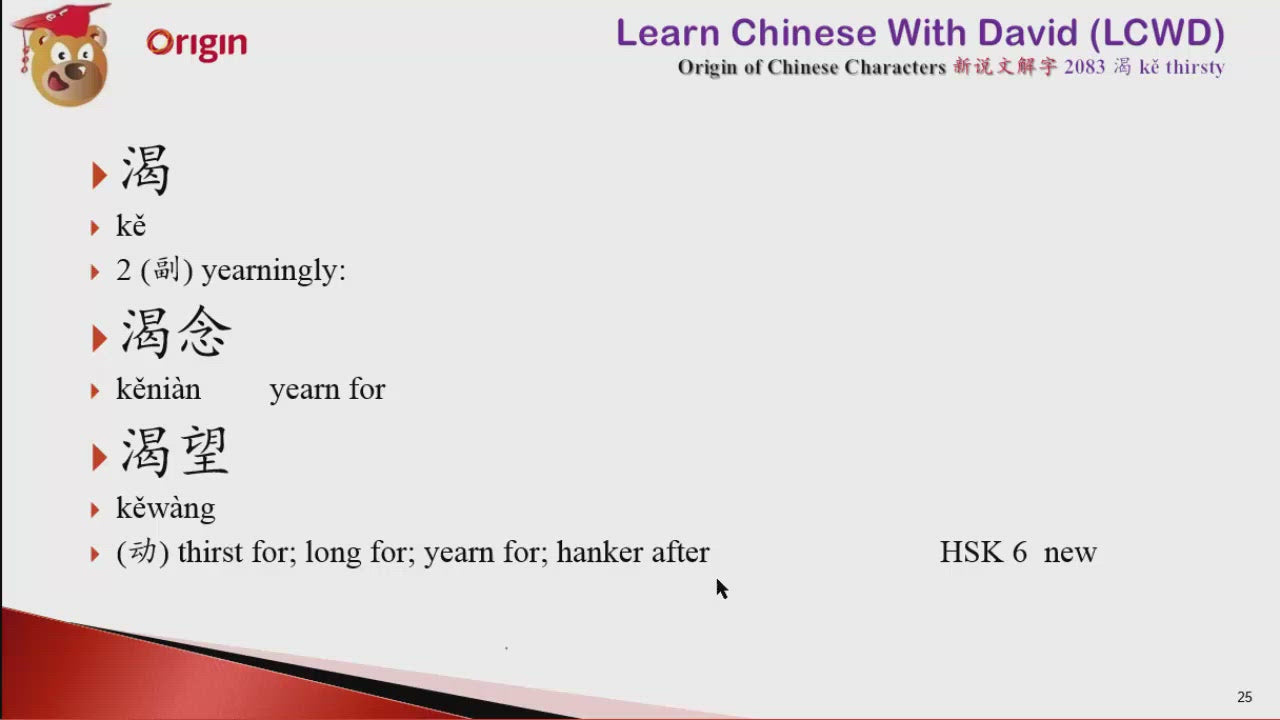 Origin

Learn Chinese With David (LCWD)
Origin of Chinese Characters 新说文解字 2083 渴 kě thirsty

渴

kě

2 (副) yearningly:

渴念

kěniàn yearn for

渴望

kěwàng

(动) thirst for; long for; yearn for; hanker after HSK 6 new

25